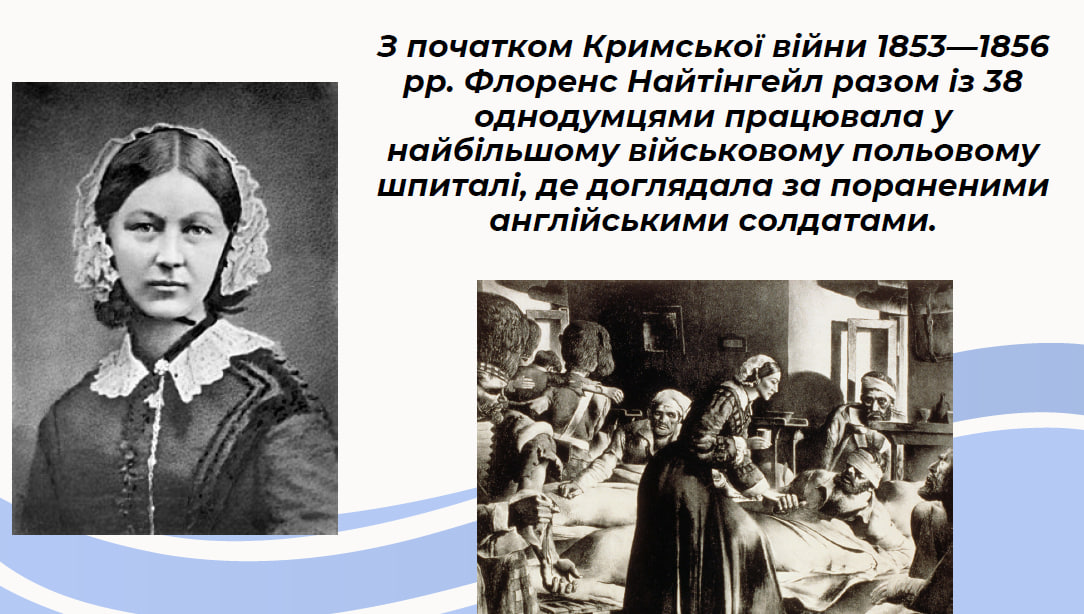 З початком Кримської війни 1853—1856 рр. Флоренс Найтінгейл разом із 38 однодумцями працювала у найбільшому військовому польовому шпиталі, де доглядала за пораненими англійськими солдатами.